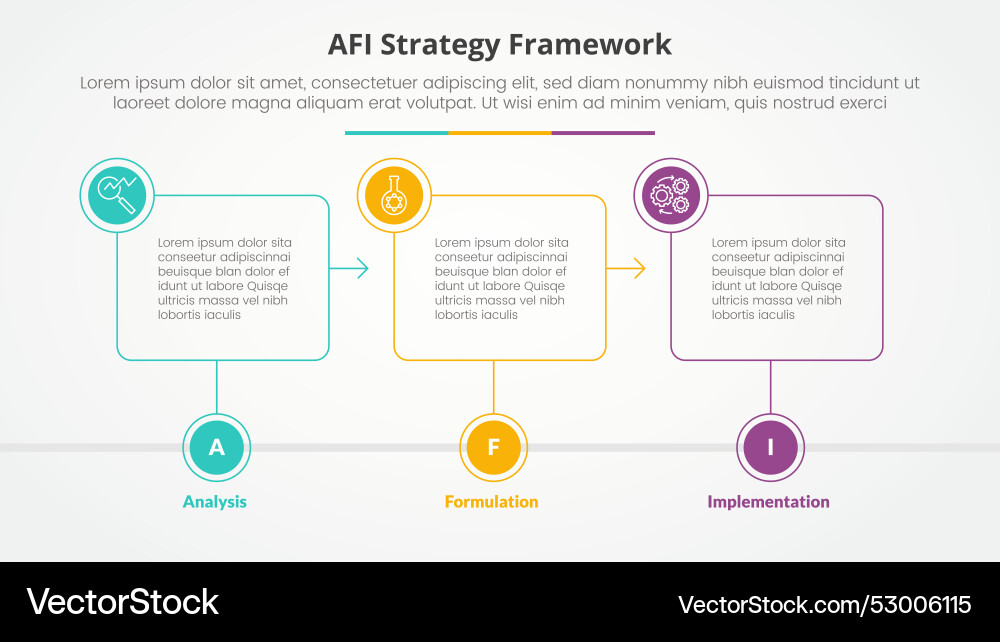 AFI Strategy Framework

Lorem ipsum dolor sit amet, consectetuer adipiscing elit, sed diam nonummy nibh euismod tincidunt ut laoreet dolore magna aliquam erat volutpat. Ut wisi enim ad minim veniam, quis nostrud exerci

Lorem ipsum dolor sita conseetur adipiscinnai beuisque blan dolor ef idunt ut labore Quisqe ultricis massa vel nibh lobortis iaculis

Lorem ipsum dolor sita conseetur adipiscinnai beuisque blan dolor ef idunt ut labore Quisqe ultricis massa vel nibh lobortis iaculis

Lorem ipsum dolor sita conseetur adipiscinnai beuisque blan dolor ef idunt ut labore Quisqe ultricis massa vel nibh lobortis iaculis

A
Analysis

F
Formulation

I
Implementation

VectorStock

VectorStock.com/53006115